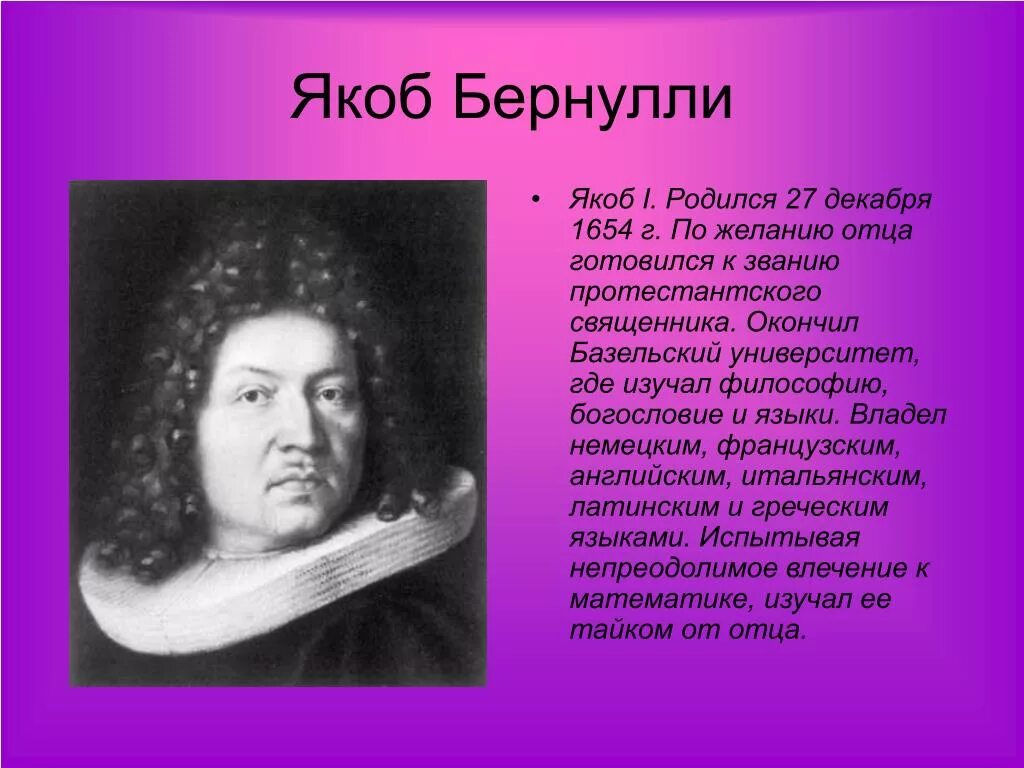 Якоб Бернулли

• Якоб I. Родился 27 декабря 1654 г. По желанию отца готовился к званию протестантского священника. Окончил Базельский университет, где изучал философию, богословие и языки. Владел немецким, французским, английским, итальянским, латинским и греческим языками. Испытывая непреодолимое влечение к математике, изучал ее тайком от отца.